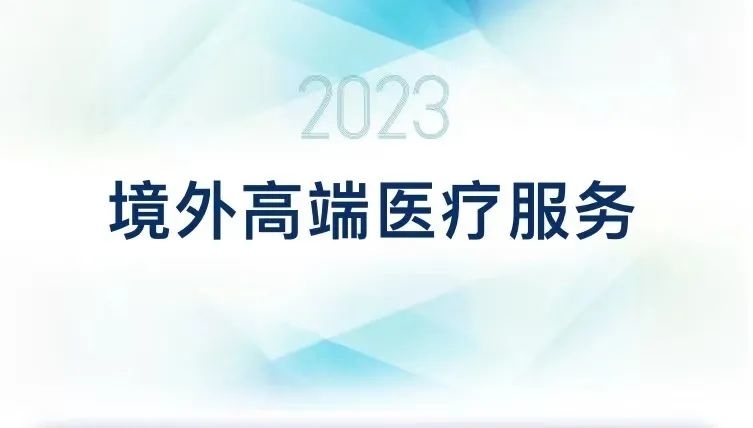 2023

境外高端医疗服务